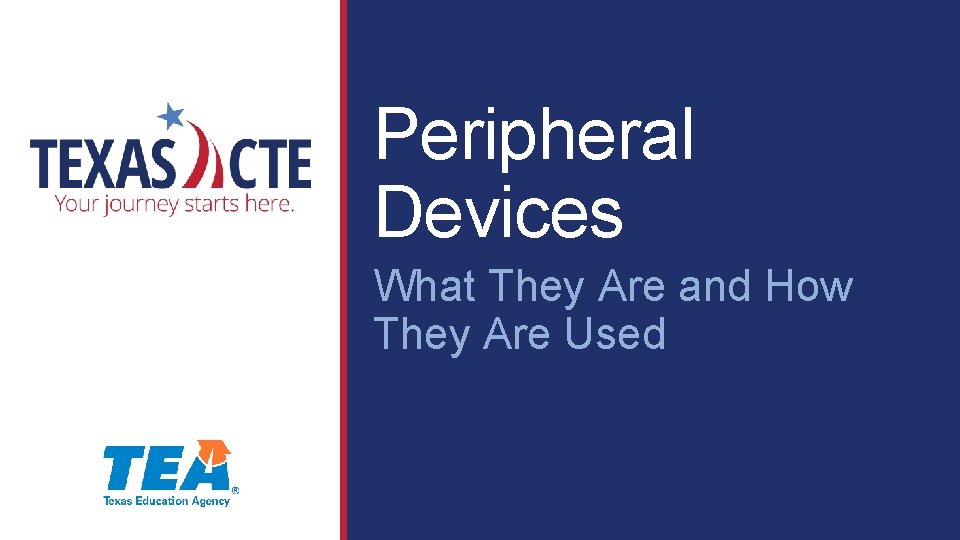 TEXAS CTE
Your journey starts here.

TEA®
Texas Education Agency

Peripheral Devices

What They Are and How They Are Used